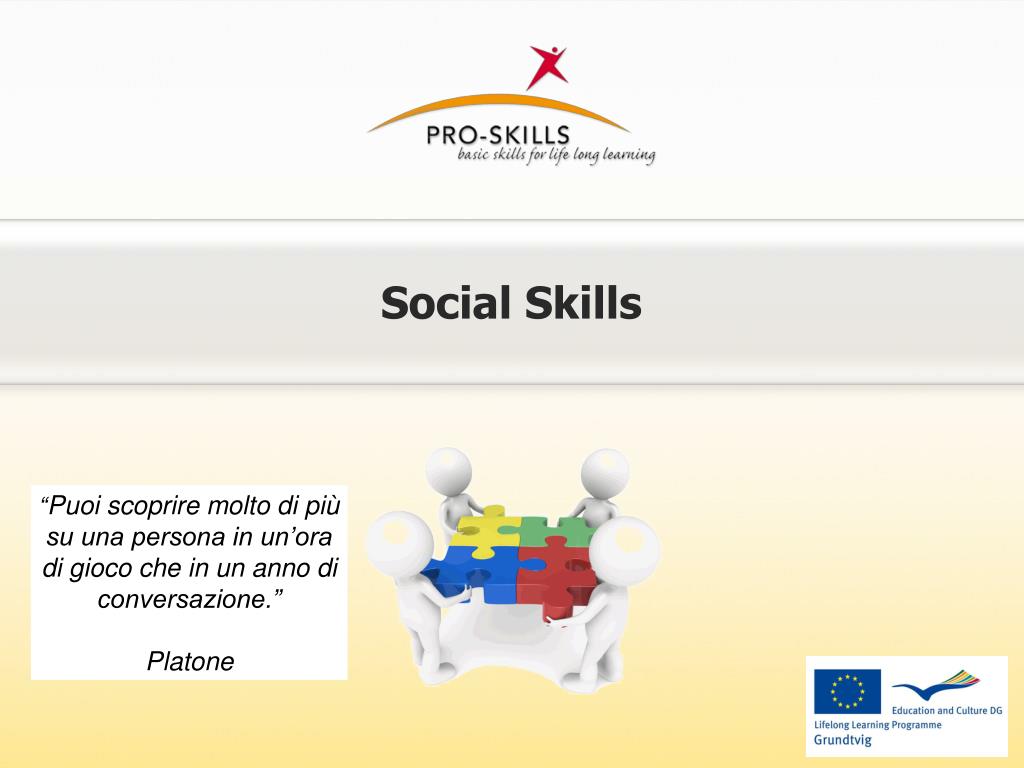 PRO-SKILLS
basic skills for life long learning

Social Skills

“Puoi scoprire molto di più su una persona in un’ora di gioco che in un anno di conversazione.”

Platone

Education and Culture DG
Lifelong Learning Programme
Grundtvig